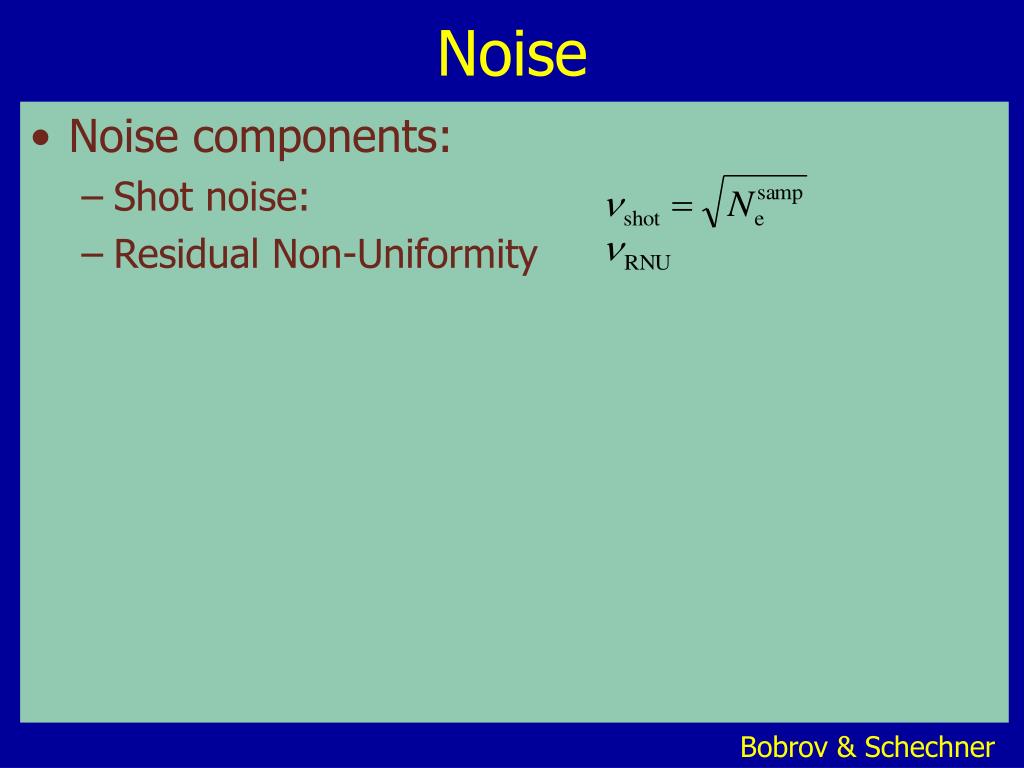 Noise

• Noise components:
– Shot noise: $\nu_{\text{shot}} = \sqrt{N_{\text{e}}^{\text{samp}}}$
– Residual Non-Uniformity $\nu_{\text{RNU}}$

Bobrov & Schechner